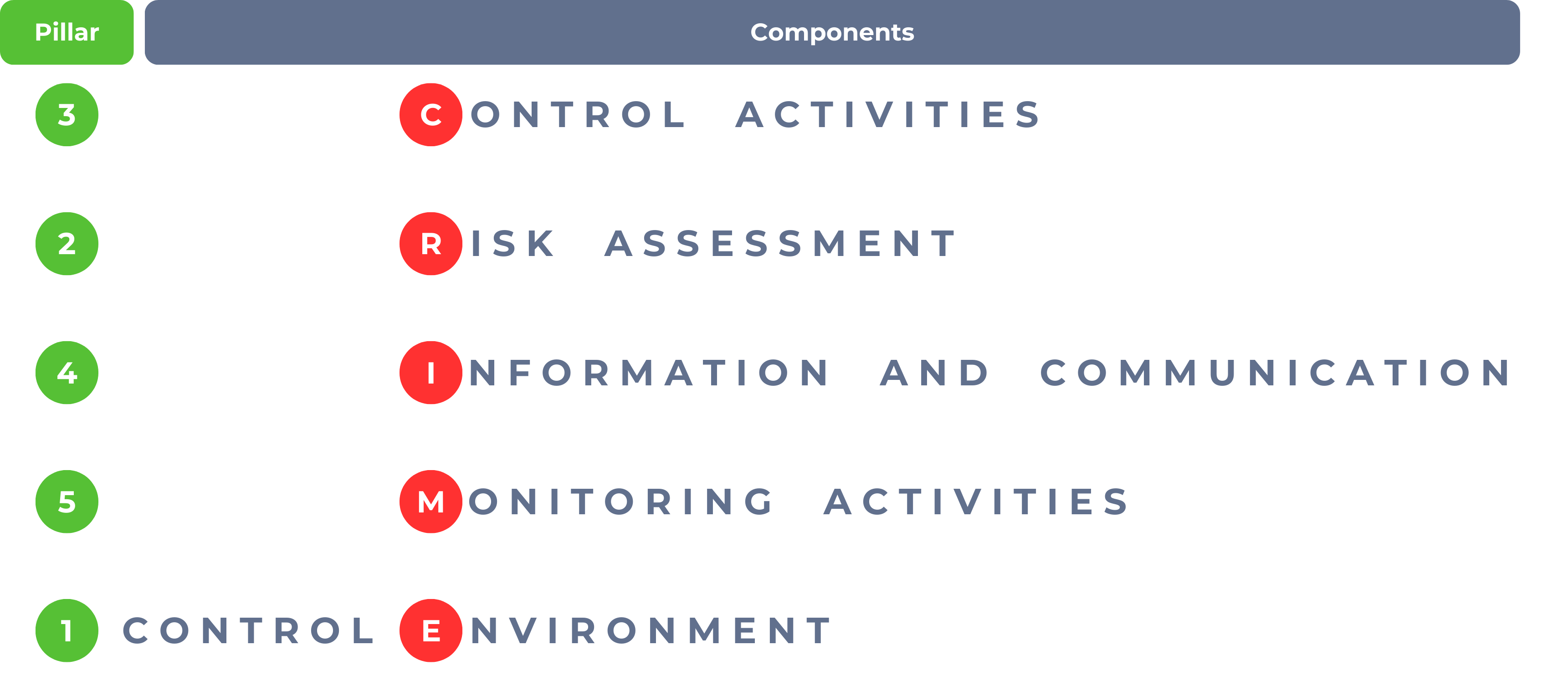 | Pillar | Components |
|---|---|
| 3 | CONTROL ACTIVITIES |
| 2 | RISK ASSESSMENT |
| 4 | INFORMATION AND COMMUNICATION |
| 5 | MONITORING ACTIVITIES |
| 1 | CONTROL ENVIRONMENT |